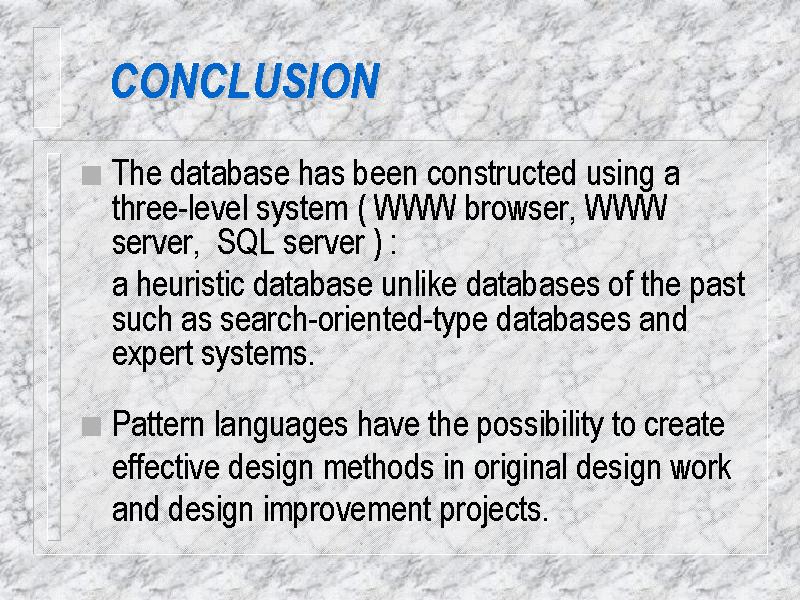 CONCLUSION

The database has been constructed using a three-level system ( WWW browser, WWW server, SQL server ) :

a heuristic database unlike databases of the past such as search-oriented-type databases and expert systems.

Pattern languages have the possibility to create effective design methods in original design work and design improvement projects.